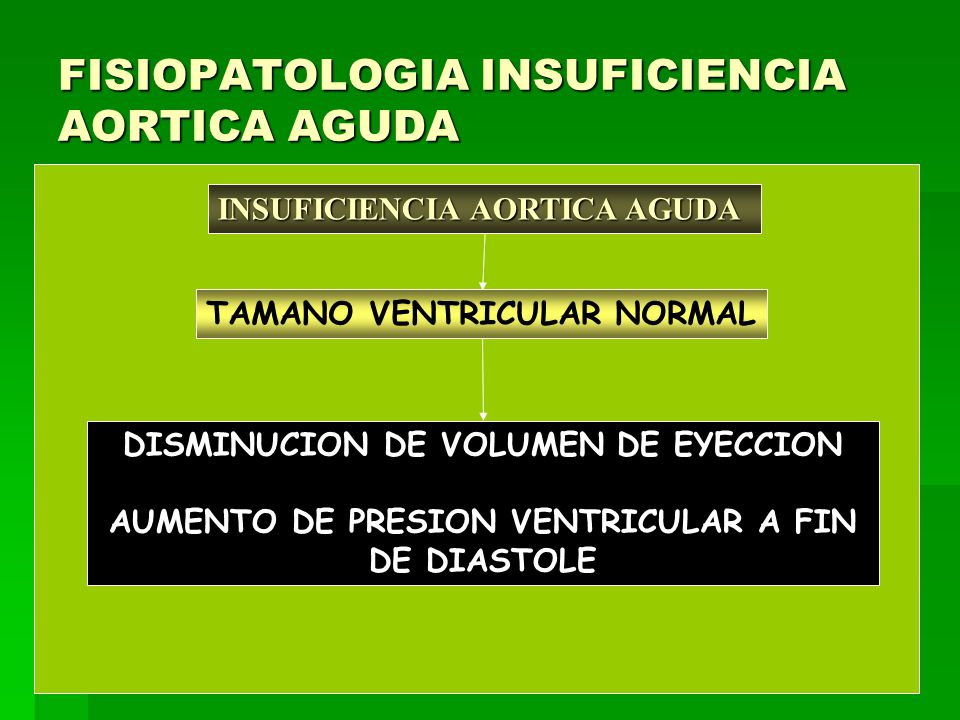 FISIOPATOLOGIA INSUFICIENCIA AORTICA AGUDA

INSUFICIENCIA AORTICA AGUDA

TAMANO VENTRICULAR NORMAL

DISMINUCION DE VOLUMEN DE EYECCION

AUMENTO DE PRESION VENTRICULAR A FIN DE DIASTOLE